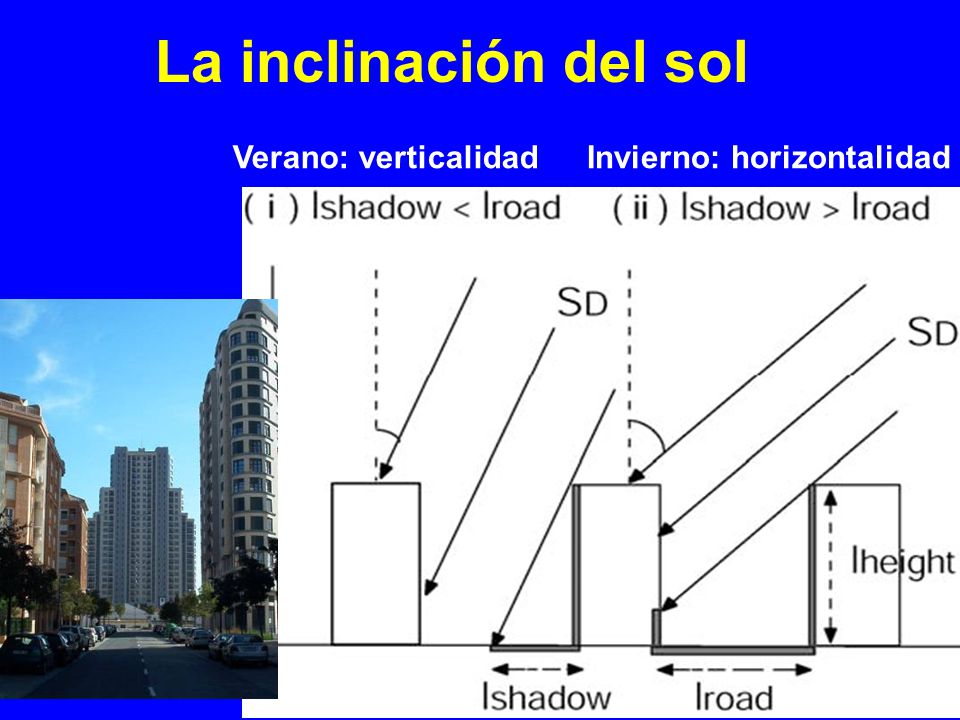 La inclinación del sol

Verano: verticalidad

Invierno: horizontalidad

( i ) lshadow < lroad

( ii ) lshadow > lroad

SD

SD

lheight

lshadow

lroad